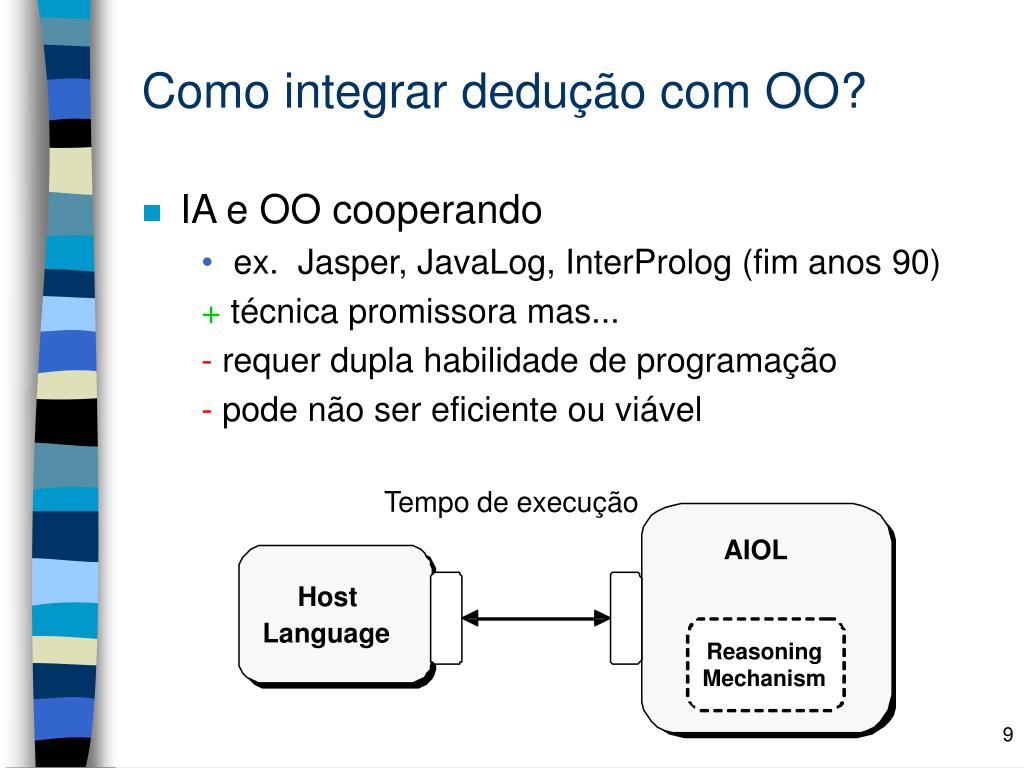 Como integrar dedução com OO?

IA e OO cooperando

• ex. Jasper, JavaLog, InterProlog (fim anos 90)

+ técnica promissora mas...

- requer dupla habilidade de programação

- pode não ser eficiente ou viável

Tempo de execução

Host Language

AIOL

Reasoning Mechanism

9